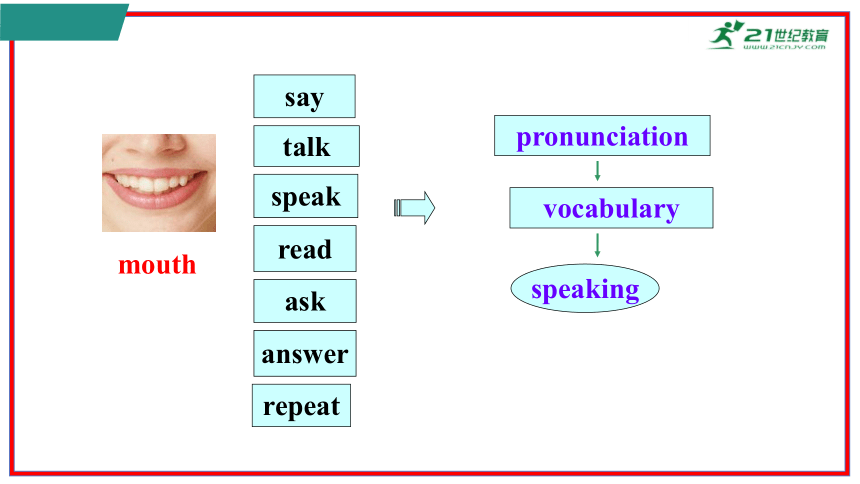 21世纪教育
www.21cnjy.com

mouth

say
talk
speak
read
ask
answer
repeat

pronunciation
vocabulary
speaking